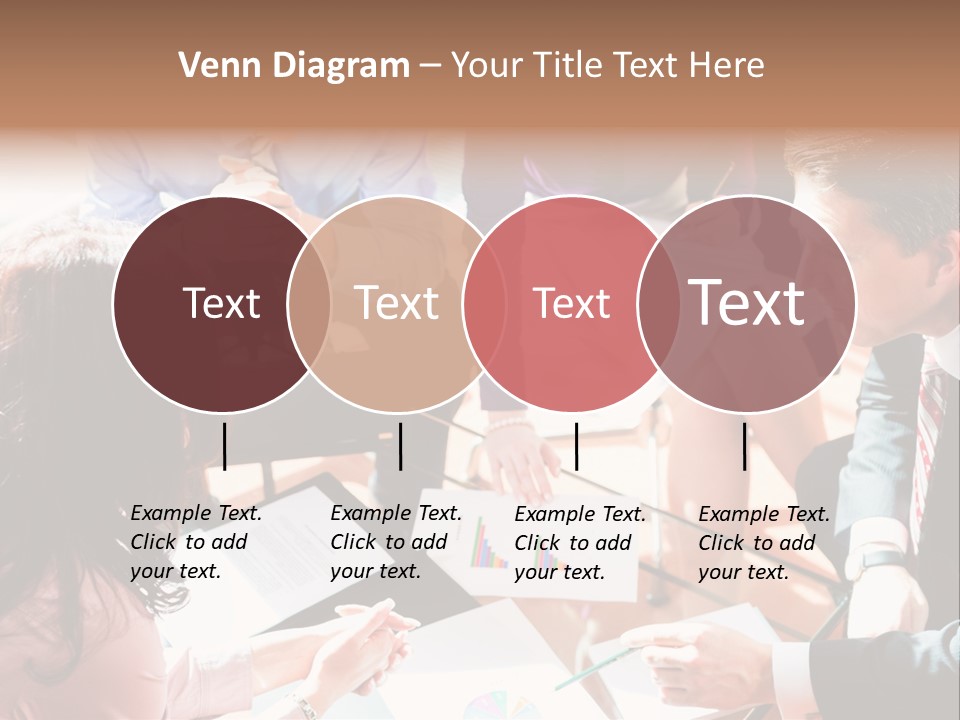 Venn Diagram – Your Title Text Here

Text

Text

Text

Text

Example Text. Click to add your text.

Example Text. Click to add your text.

Example Text. Click to add your text.

Example Text. Click to add your text.